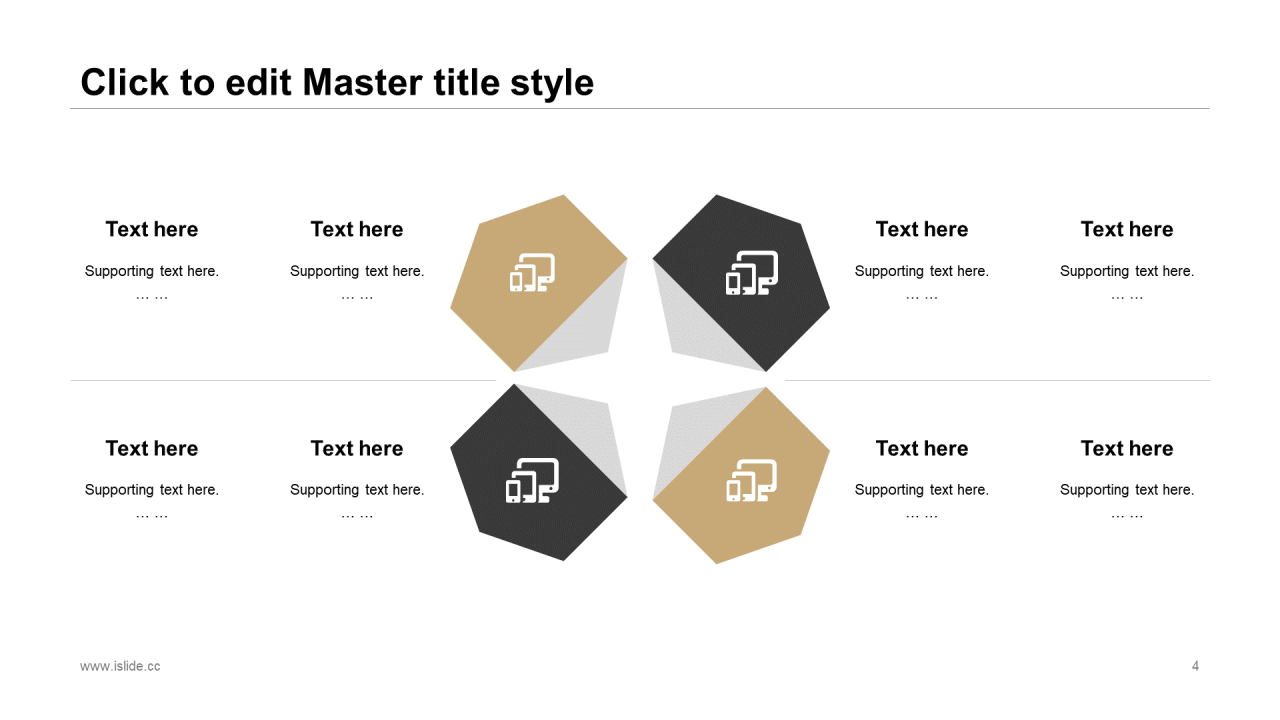 Click to edit Master title style

Text here

Supporting text here.
… …

Text here

Supporting text here.
… …

Text here

Supporting text here.
… …

Text here

Supporting text here.
… …

Text here

Supporting text here.
… …

Text here

Supporting text here.
… …

Text here

Supporting text here.
… …

Text here

Supporting text here.
… …

www.islide.cc

4